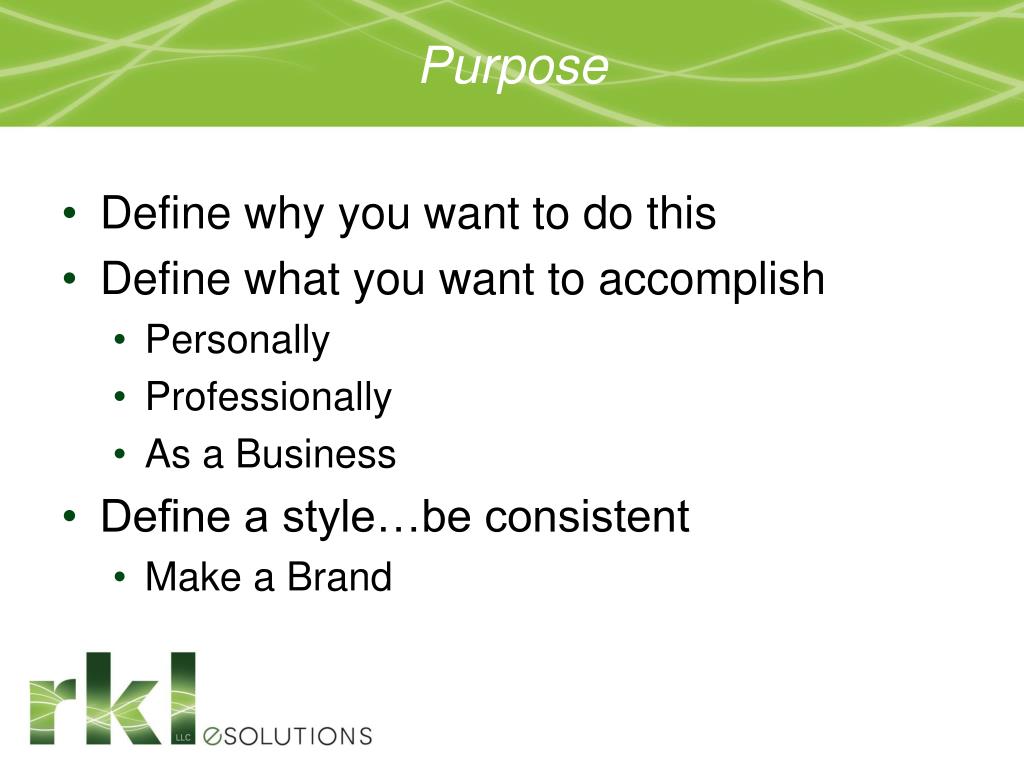 Purpose

• Define why you want to do this
• Define what you want to accomplish
  • Personally
  • Professionally
  • As a Business
• Define a style…be consistent
  • Make a Brand

rkl LLC eSOLUTIONS